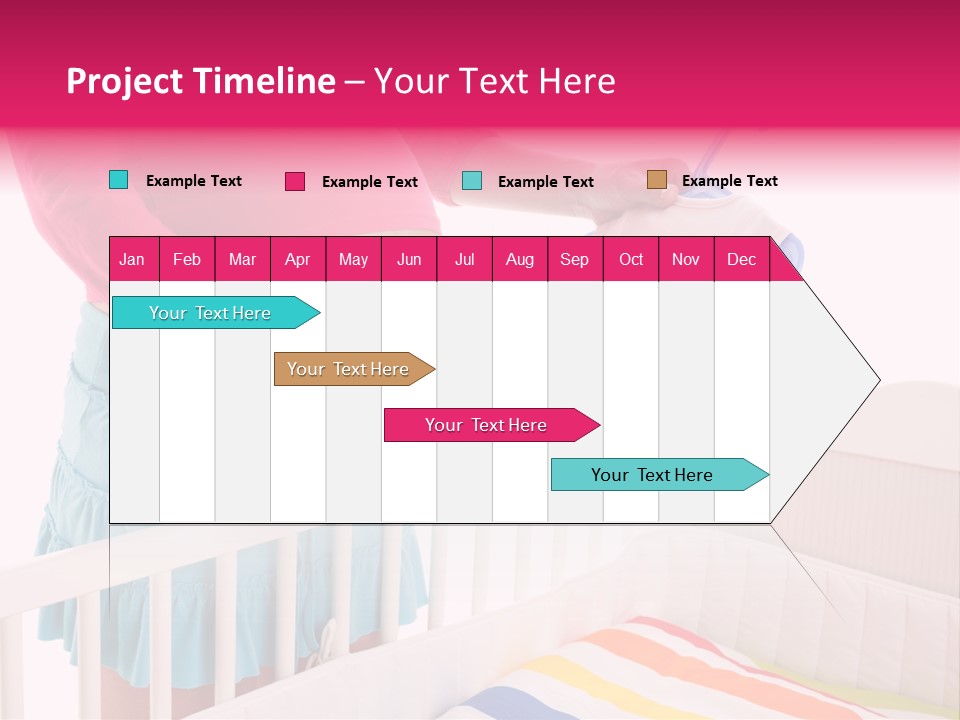 Project Timeline – Your Text Here

Example Text Example Text Example Text Example Text

| Jan | Feb | Mar | Apr | May | Jun | Jul | Aug | Sep | Oct | Nov | Dec |
|---|---|---|---|---|---|---|---|---|---|---|---|

Your Text Here

Your Text Here

Your Text Here

Your Text Here